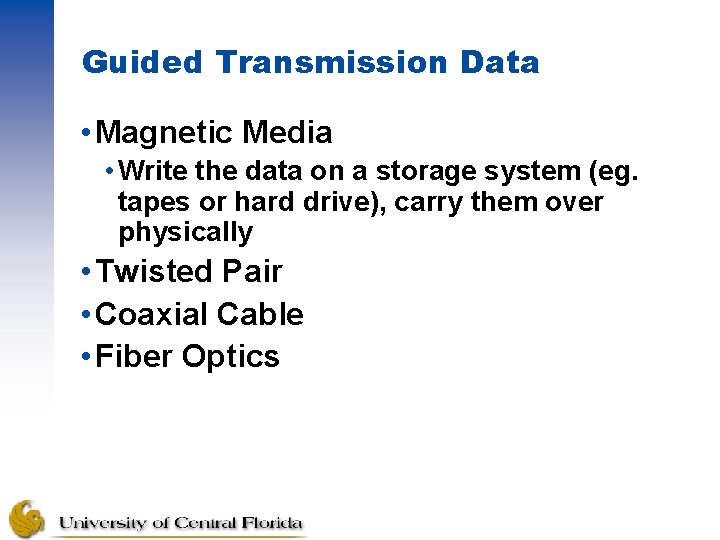 Guided Transmission Data

• Magnetic Media

• Write the data on a storage system (eg. tapes or hard drive), carry them over physically

• Twisted Pair

• Coaxial Cable

• Fiber Optics

University of Central Florida